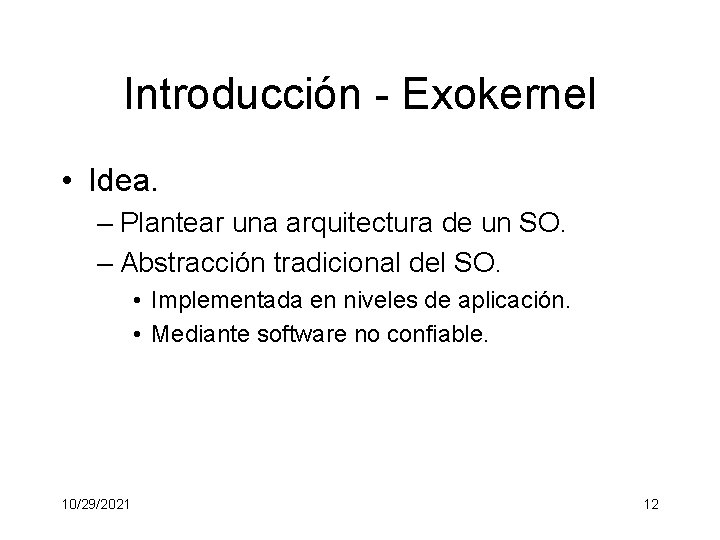 Introducción - Exokernel

• Idea.
– Plantear una arquitectura de un SO.
– Abstracción tradicional del SO.
• Implementada en niveles de aplicación.
• Mediante software no confiable.

10/29/2021

12